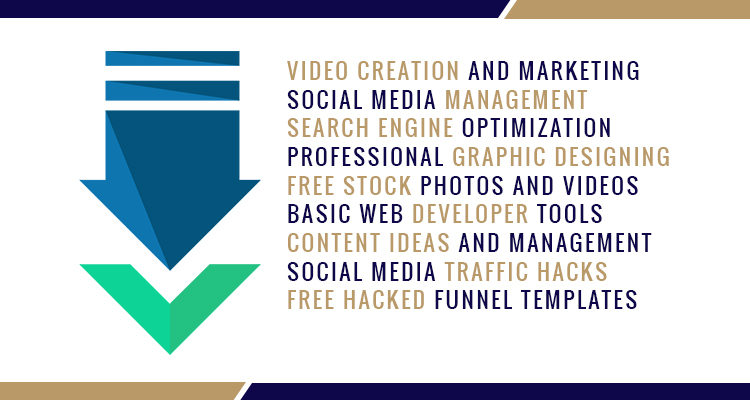 VIDEO CREATION AND MARKETING
SOCIAL MEDIA MANAGEMENT
SEARCH ENGINE OPTIMIZATION
PROFESSIONAL GRAPHIC DESIGNING
FREE STOCK PHOTOS AND VIDEOS
BASIC WEB DEVELOPER TOOLS
CONTENT IDEAS AND MANAGEMENT
SOCIAL MEDIA TRAFFIC HACKS
FREE HACKED FUNNEL TEMPLATES